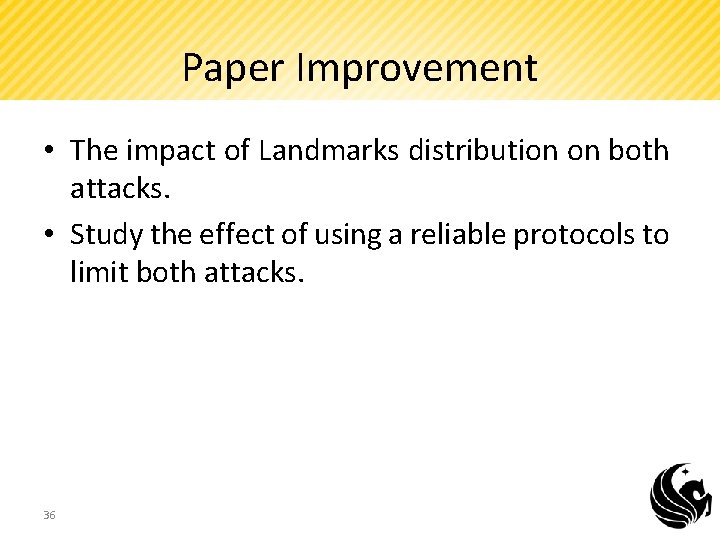 Paper Improvement

• The impact of Landmarks distribution on both attacks.

• Study the effect of using a reliable protocols to limit both attacks.

36